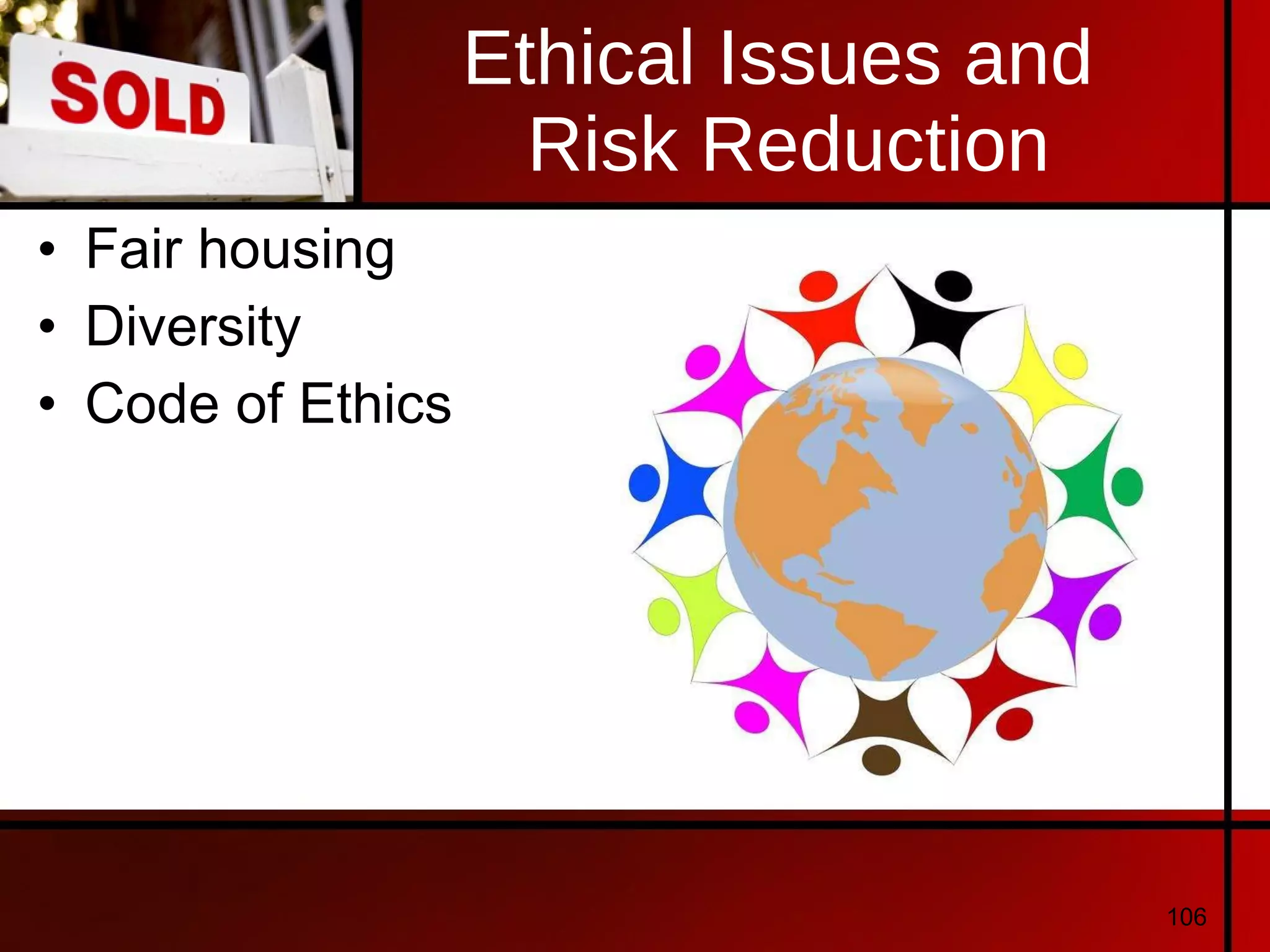 SOLD

Ethical Issues and Risk Reduction

• Fair housing
• Diversity
• Code of Ethics

106